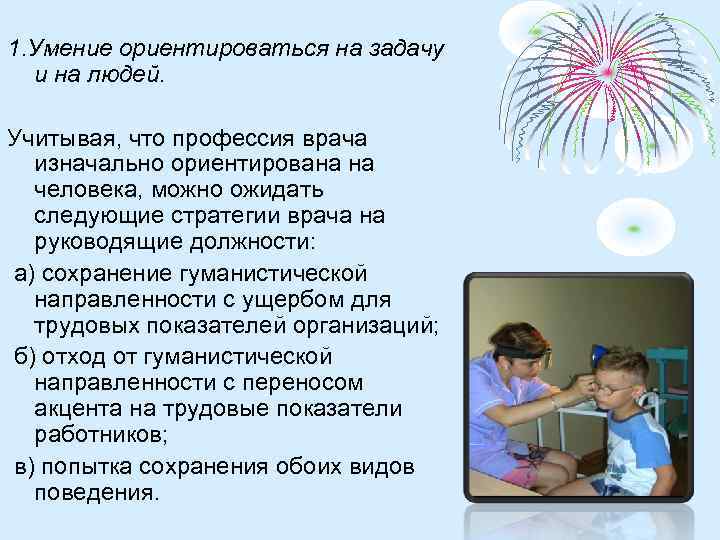 1.Умение ориентироваться на задачу и на людей.

Учитывая, что профессия врача изначально ориентирована на человека, можно ожидать следующие стратегии врача на руководящие должности:

а) сохранение гуманистической направленности с ущербом для трудовых показателей организаций;

б) отход от гуманистической направленности с переносом акцента на трудовые показатели работников;

в) попытка сохранения обоих видов поведения.